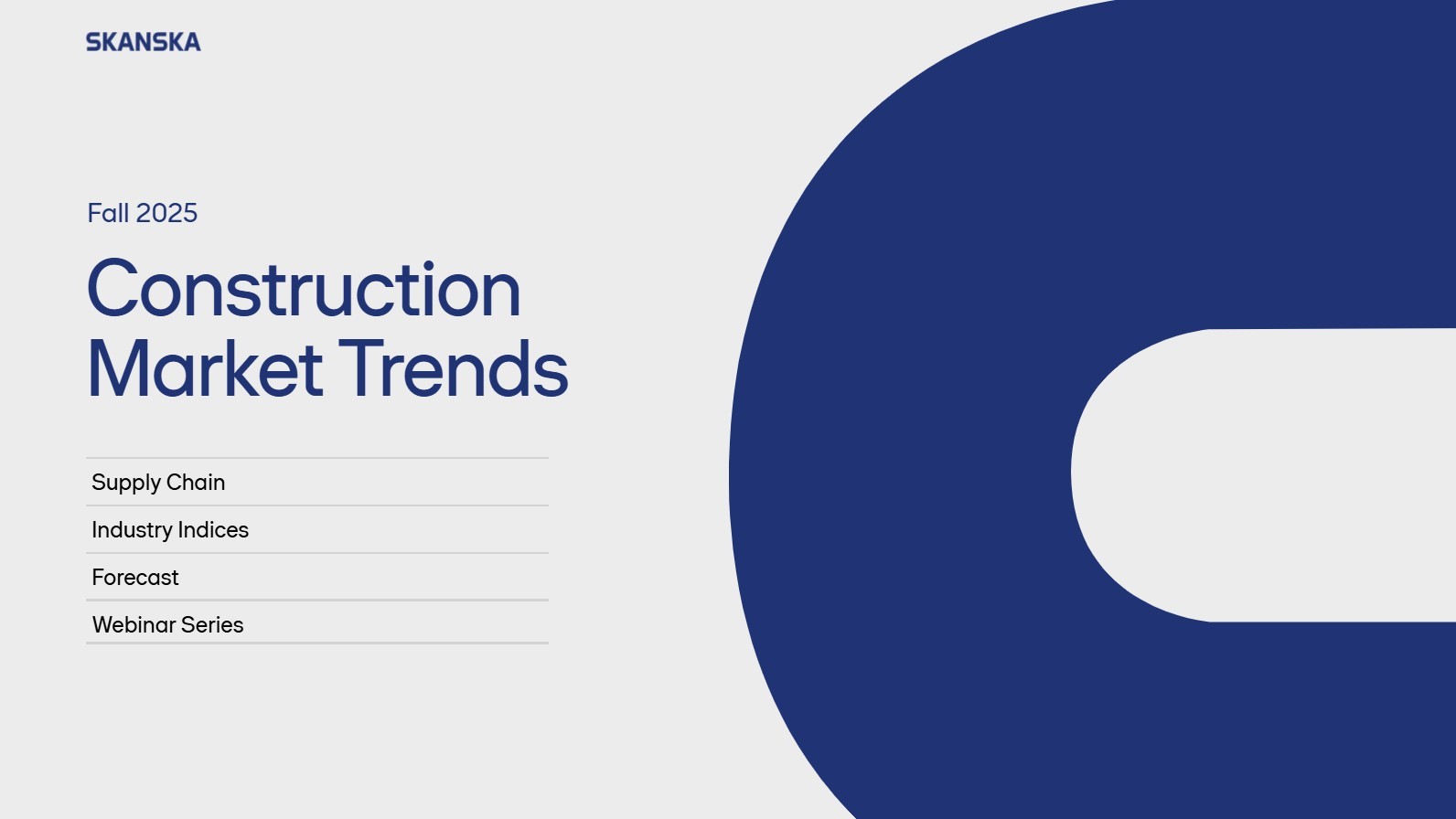 SKANSKA

Fall 2025

Construction Market Trends

Supply Chain

Industry Indices

Forecast

Webinar Series